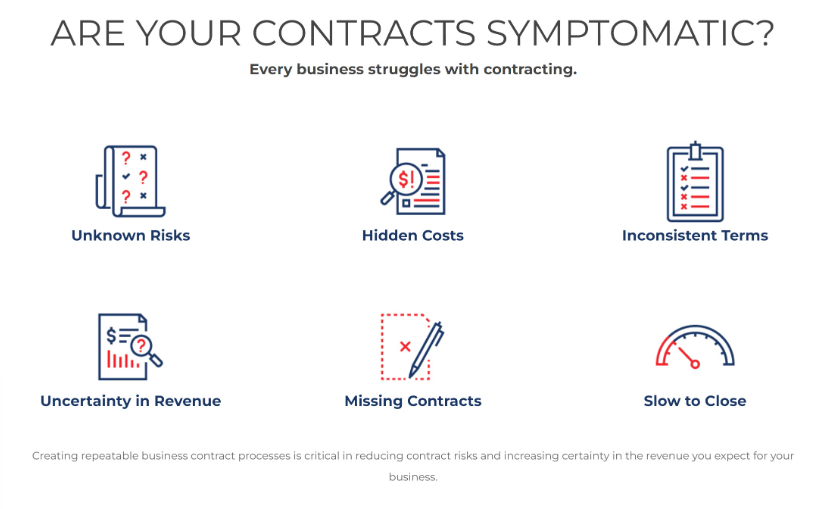 ARE YOUR CONTRACTS SYMPTOMATIC?

Every business struggles with contracting.

Unknown Risks

Hidden Costs

Inconsistent Terms

Uncertainty in Revenue

Missing Contracts

Slow to Close

Creating repeatable business contract processes is critical in reducing contract risks and increasing certainty in the revenue you expect for your business.